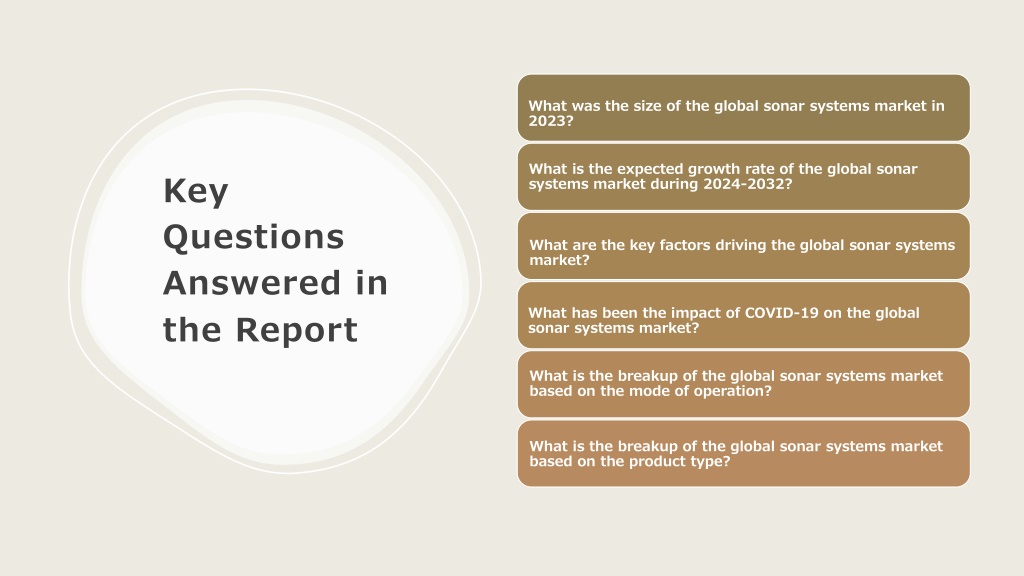 Key Questions Answered in the Report

What was the size of the global sonar systems market in 2023?

What is the expected growth rate of the global sonar systems market during 2024-2032?

What are the key factors driving the global sonar systems market?

What has been the impact of COVID-19 on the global sonar systems market?

What is the breakup of the global sonar systems market based on the mode of operation?

What is the breakup of the global sonar systems market based on the product type?